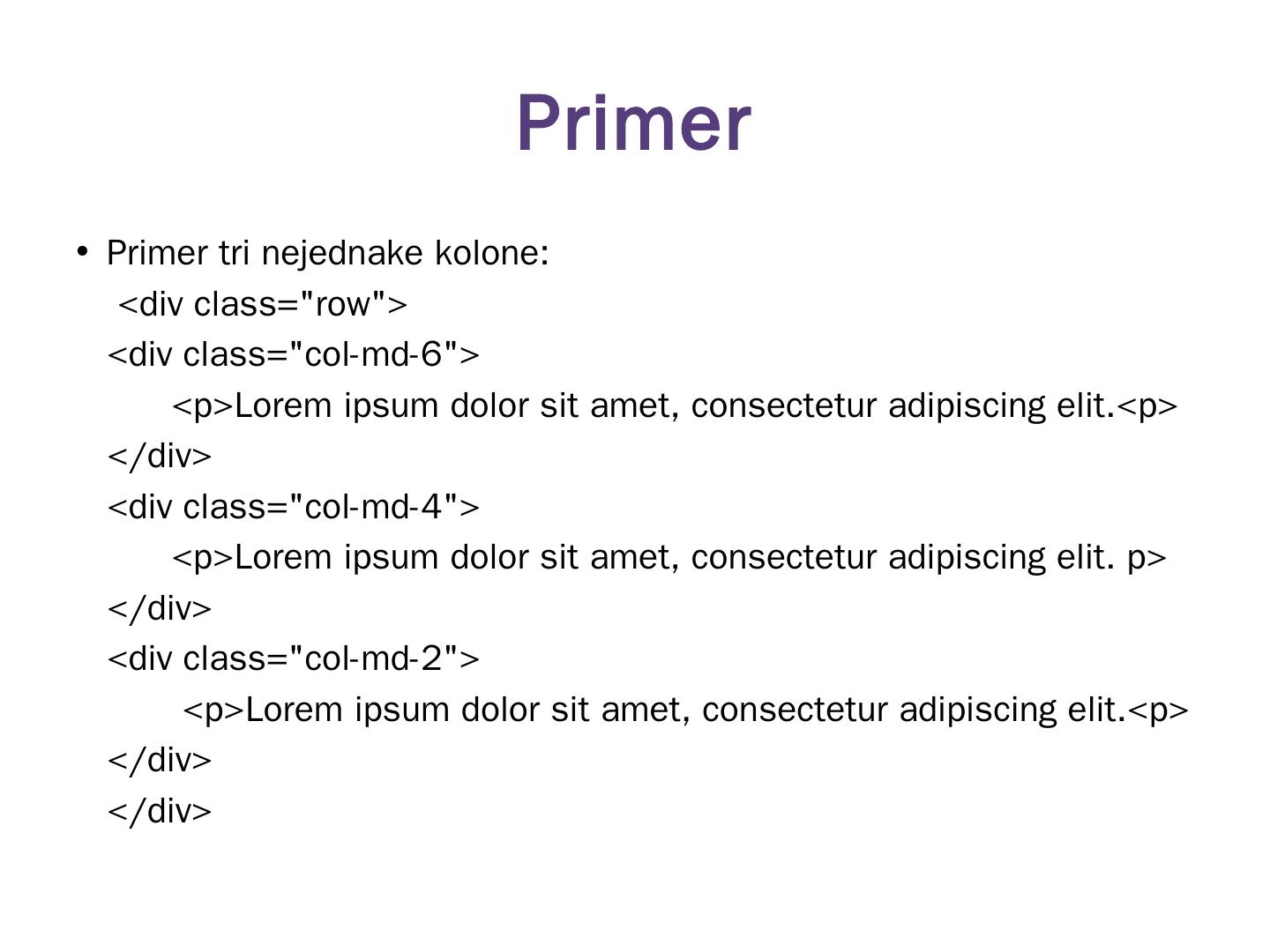 Primer

• Primer tri nejednake kolone:
<div class="row">
<div class="col-md-6">
<p>Lorem ipsum dolor sit amet, consectetur adipiscing elit.<p>
</div>
<div class="col-md-4">
<p>Lorem ipsum dolor sit amet, consectetur adipiscing elit. p>
</div>
<div class="col-md-2">
<p>Lorem ipsum dolor sit amet, consectetur adipiscing elit.<p>
</div>
</div>